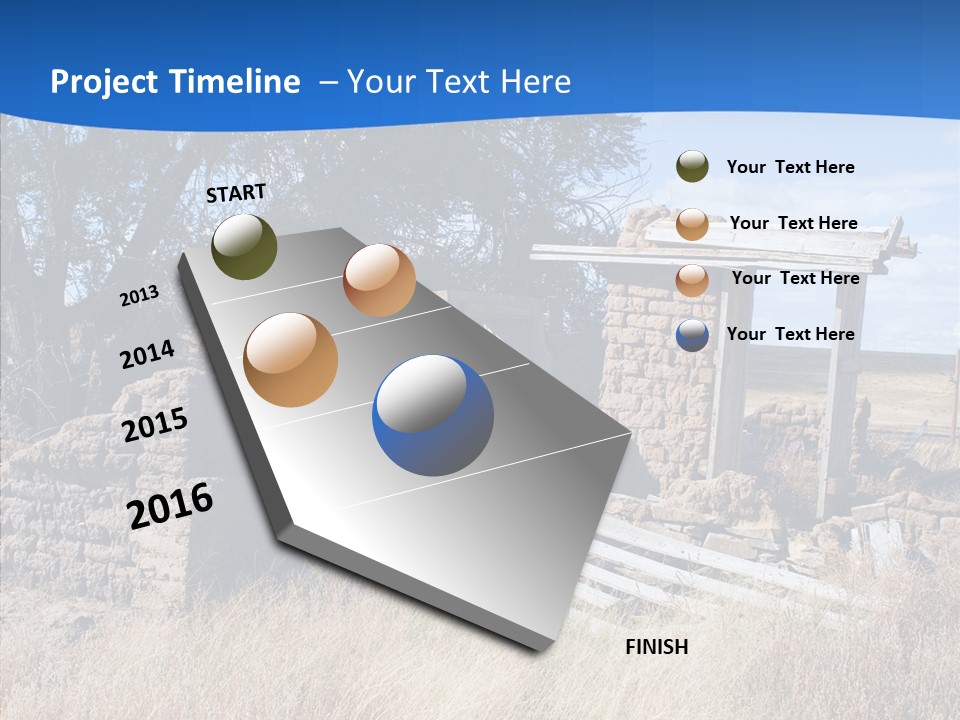 Project Timeline – Your Text Here

START

2013

2014

2015

2016

FINISH

Your Text Here

Your Text Here

Your Text Here

Your Text Here